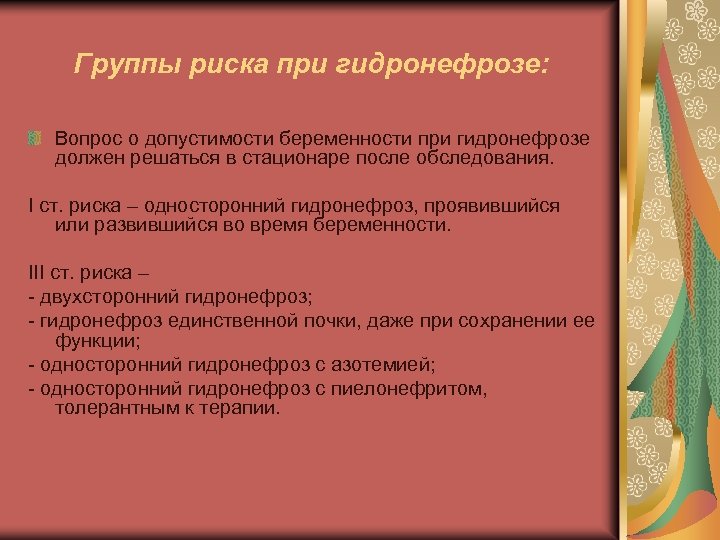 Группы риска при гидронефрозе:

Вопрос о допустимости беременности при гидронефрозе должен решаться в стационаре после обследования.

I ст. риска – односторонний гидронефроз, проявившийся или развившийся во время беременности.

III ст. риска –
- двухсторонний гидронефроз;
- гидронефроз единственной почки, даже при сохранении ее функции;
- односторонний гидронефроз с азотемией;
- односторонний гидронефроз с пиелонефритом, толерантным к терапии.